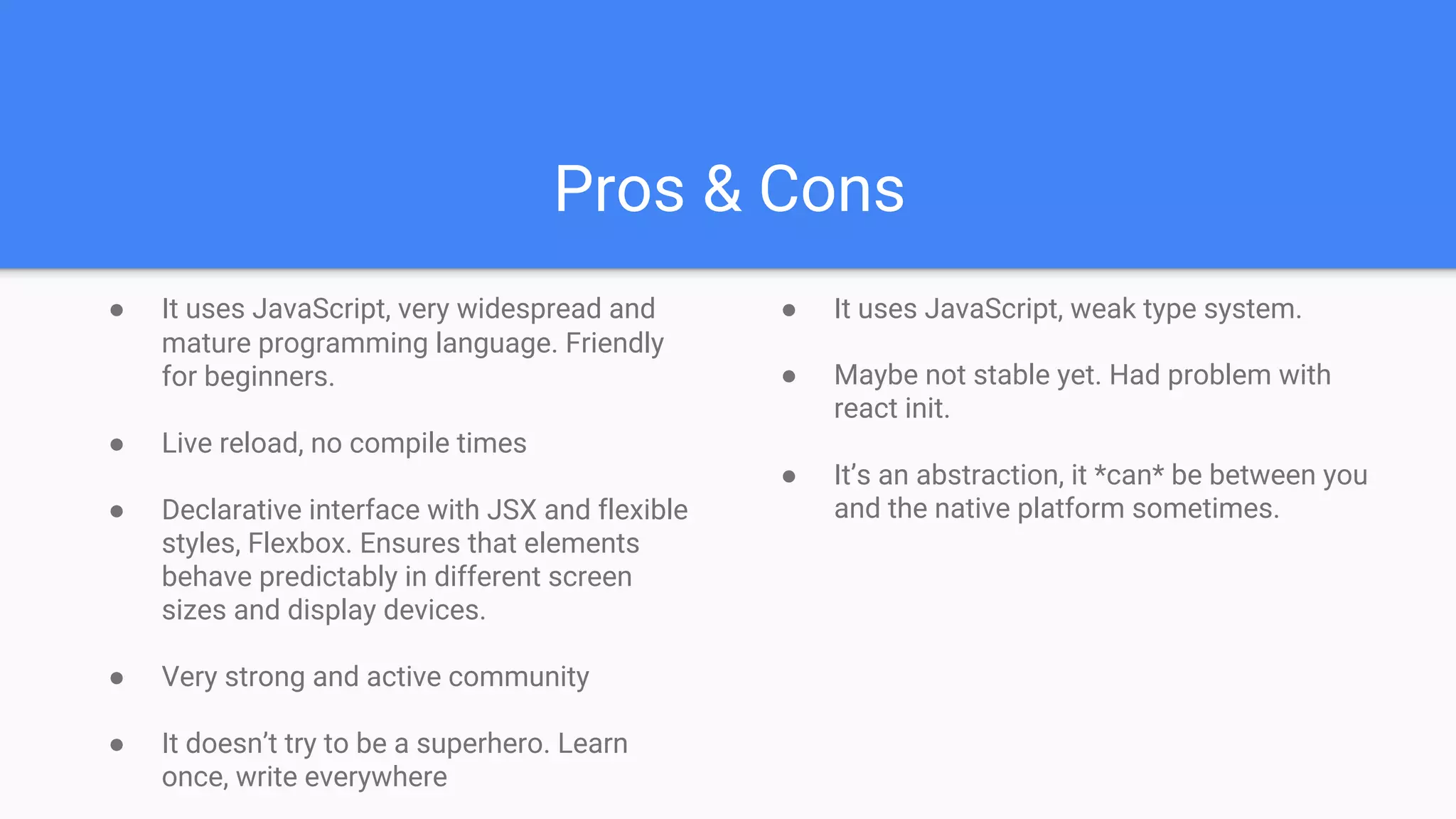 Pros & Cons

- It uses JavaScript, very widespread and mature programming language. Friendly for beginners.

- Live reload, no compile times

- Declarative interface with JSX and flexible styles, Flexbox. Ensures that elements behave predictably in different screen sizes and display devices.

- Very strong and active community

- It doesn't try to be a superhero. Learn once, write everywhere

- It uses JavaScript, weak type system.

- Maybe not stable yet. Had problem with react init.

- It's an abstraction, it *can* be between you and the native platform sometimes.